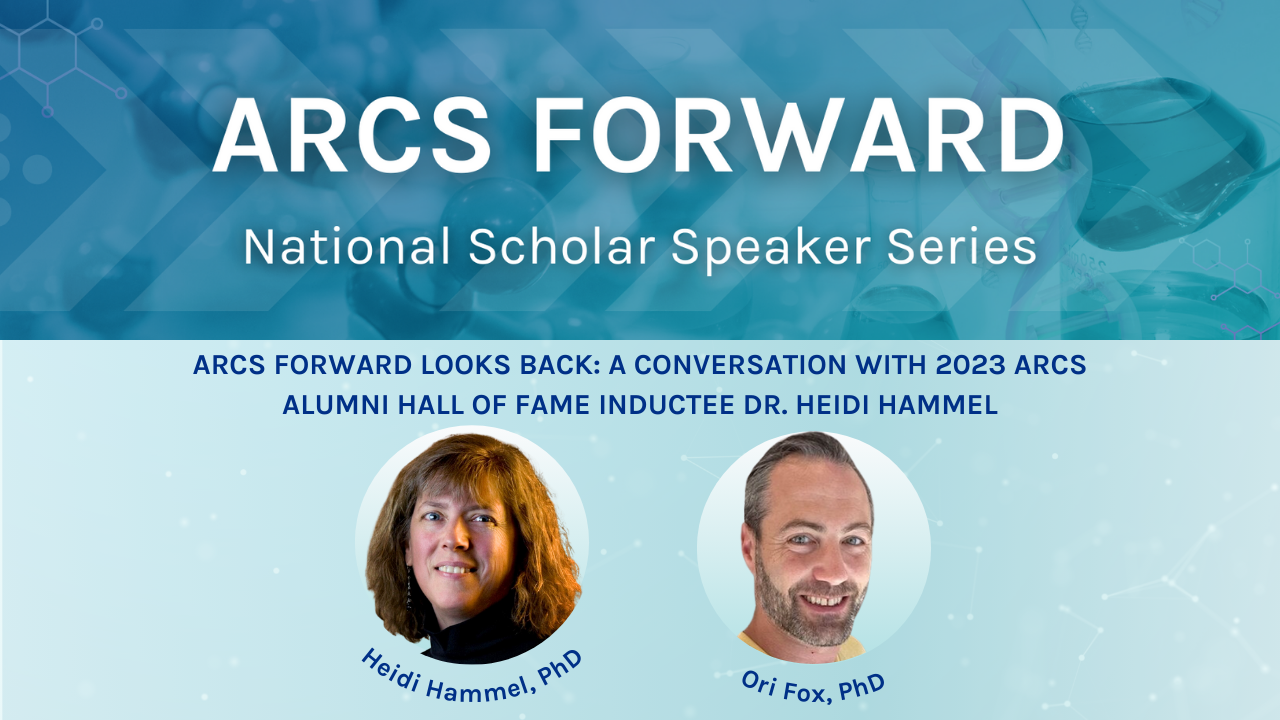 ARCS FORWARD

National Scholar Speaker Series

ARCS FORWARD LOOKS BACK: A CONVERSATION WITH 2023 ARCS ALUMNI HALL OF FAME INDUCTEE DR. HEIDI HAMMEL

Heidi Hammel, PhD

Ori Fox, PhD